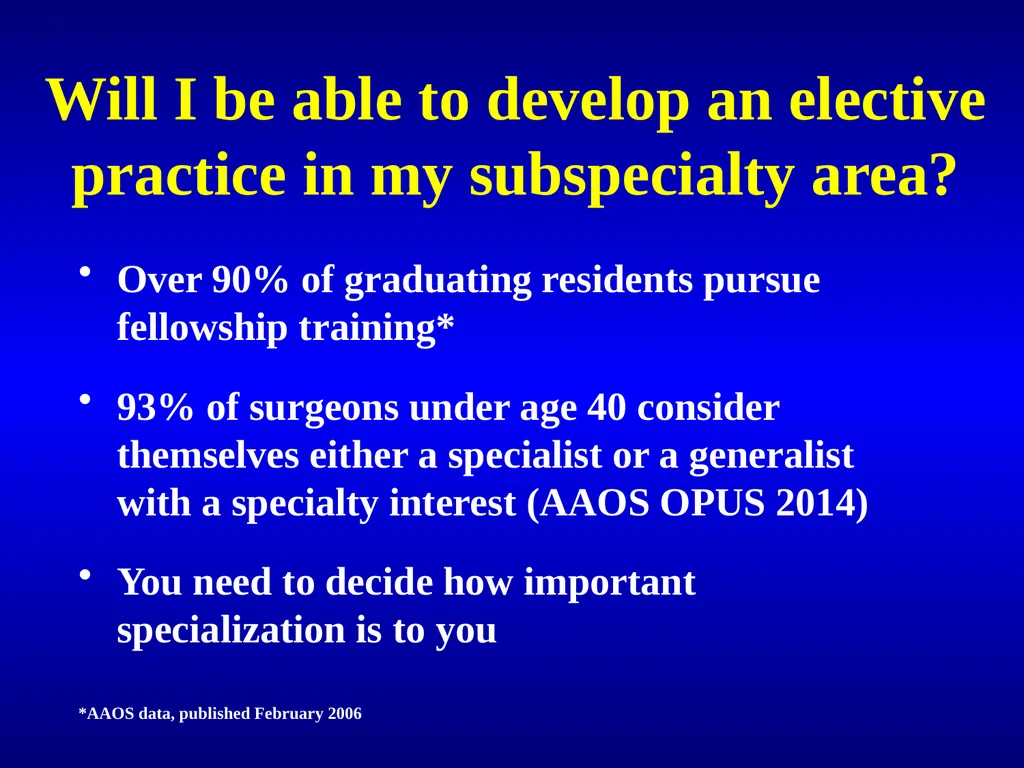 Will I be able to develop an elective practice in my subspecialty area?

• Over 90% of graduating residents pursue fellowship training*

• 93% of surgeons under age 40 consider themselves either a specialist or a generalist with a specialty interest (AAOS OPUS 2014)

• You need to decide how important specialization is to you

*AAOS data, published February 2006